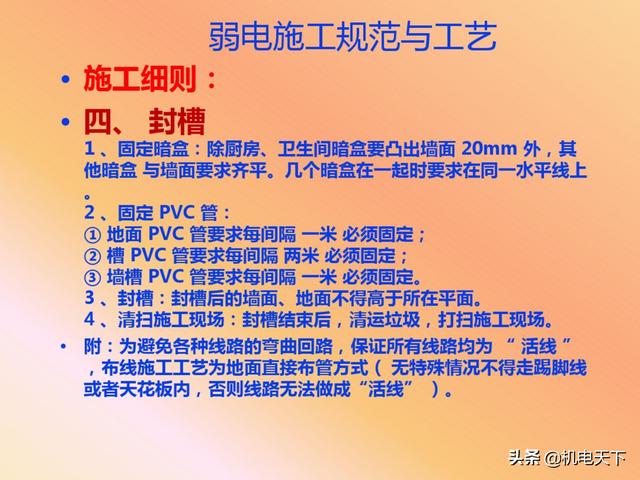 弱电施工规范与工艺

• 施工细则：

• 四、 封槽

1 、固定暗盒：除厨房、卫生间暗盒要凸出墙面 20mm 外，其他暗盒 与墙面要求齐平。几个暗盒在一起时要求在同一水平线上。

2 、固定 PVC 管：
① 地面 PVC 管要求每间隔 一米 必须固定；
② 槽 PVC 管要求每间隔 两米 必须固定；
③ 墙槽 PVC 管要求每间隔 一米 必须固定。
3 、封槽：封槽后的墙面、地面不得高于所在平面。
4 、清扫施工现场：封槽结束后，清运垃圾，打扫施工现场。

• 附：为避免各种线路的弯曲回路，保证所有线路均为 “ 活线 ” ，布线施工工艺为地面直接布管方式（ 无特殊情况不得走踢脚线或者天花板内，否则线路无法做成“活线” ）。

头条 @机电天下